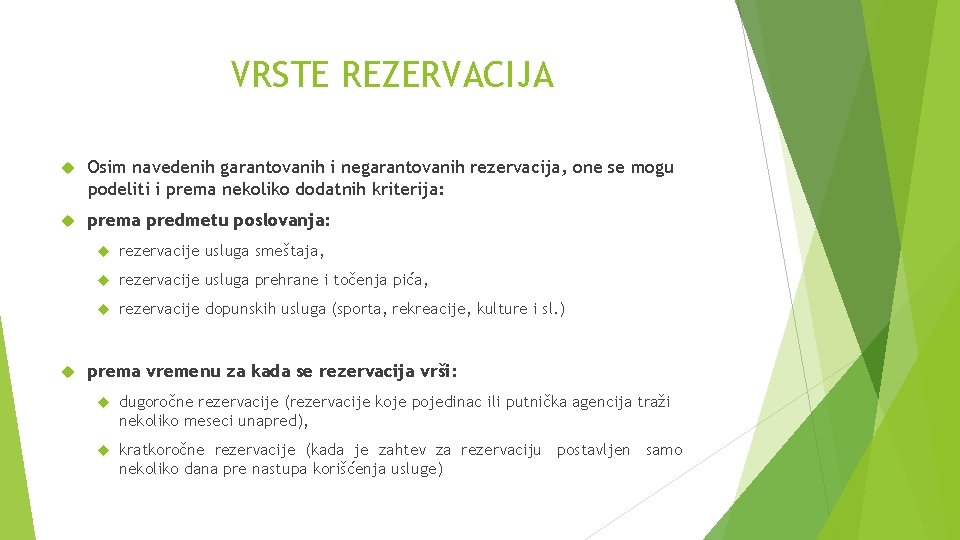 VRSTE REZERVACIJA

Osim navedenih garantovanih i negarantovanih rezervacija, one se mogu podeliti i prema nekoliko dodatnih kriterija:

prema predmetu poslovanja:

rezervacije usluga smeštaja,

rezervacije usluga prehrane i točenja pića,

rezervacije dopunskih usluga (sporta, rekreacije, kulture i sl.)

prema vremenu za kada se rezervacija vrši:

dugoročne rezervacije (rezervacije koje pojedinac ili putnička agencija traži nekoliko meseci unapred),

kratkoročne rezervacije (kada je zahtev za rezervaciju postavljen samo nekoliko dana pre nastupa korišćenja usluge)